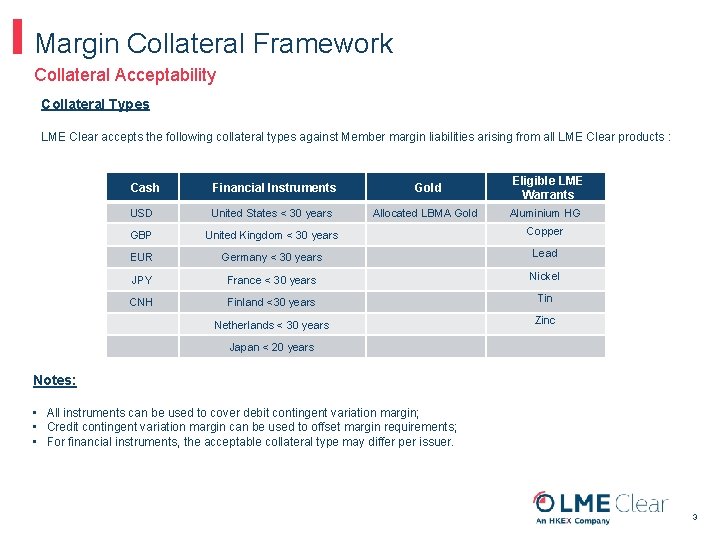 Margin Collateral Framework
Collateral Acceptability

Collateral Types

LME Clear accepts the following collateral types against Member margin liabilities arising from all LME Clear products :

| Cash | Financial Instruments | Gold | Eligible LME Warrants |
|---|---|---|---|
| USD | United States < 30 years | Allocated LBMA Gold | Aluminium HG |
| GBP | United Kingdom < 30 years | | Copper |
| EUR | Germany < 30 years | | Lead |
| JPY | France < 30 years | | Nickel |
| CNH | Finland <30 years | | Tin |
| | Netherlands < 30 years | | Zinc |
| | Japan < 20 years | | |

Notes:

• All instruments can be used to cover debit contingent variation margin;
• Credit contingent variation margin can be used to offset margin requirements;
• For financial instruments, the acceptable collateral type may differ per issuer.

LME Clear
An HKEX Company

3